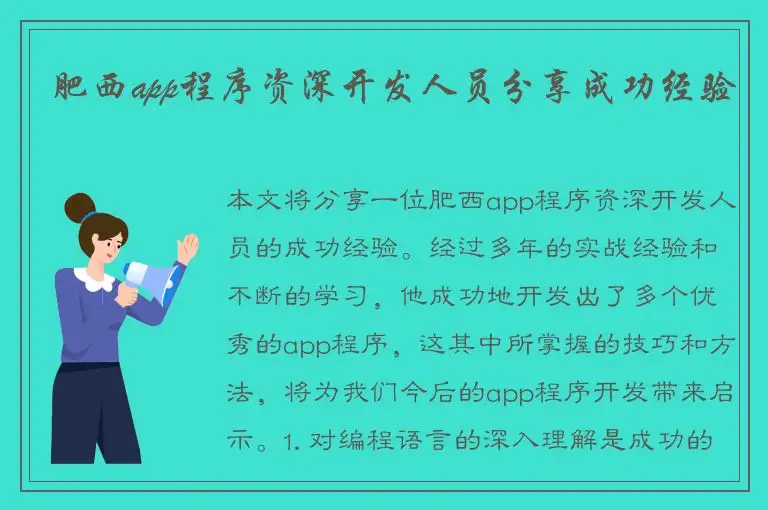 肥西app程序资深开发人员分享成功经验

本文将分享一位肥西app程序资深开发人员的成功经验。经过多年的实战经验和不断的学习，他成功地开发出了多个优秀的app程序，这其中所掌握的技巧和方法，将为我们今后的app程序开发带来启示。1. 对编程语言的深入理解是成功的